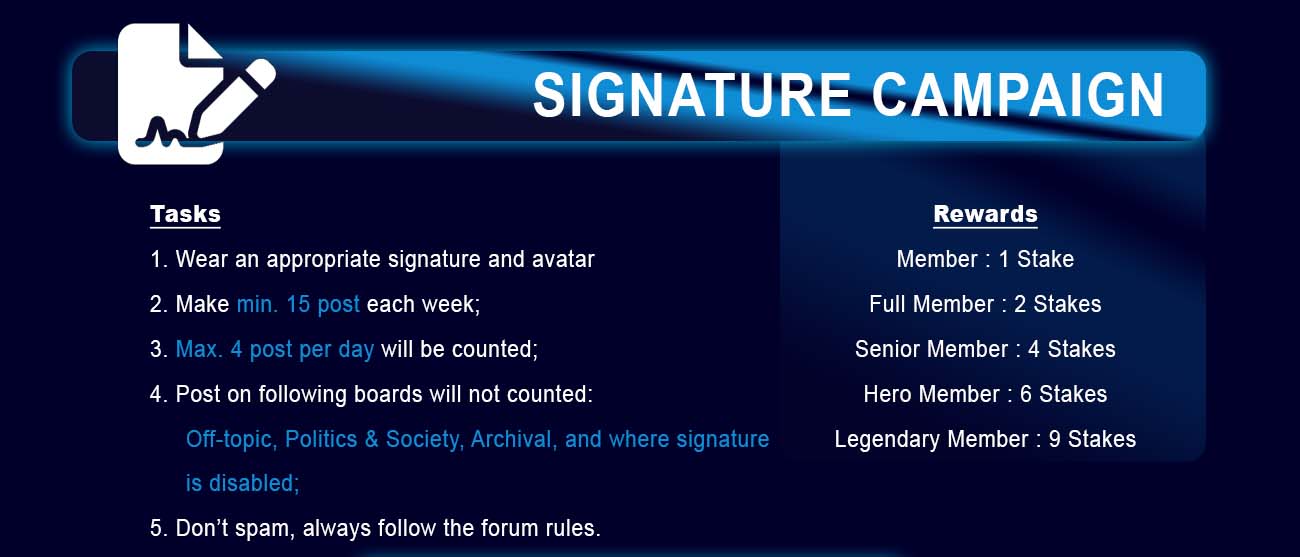 SIGNATURE CAMPAIGN

Tasks

1. Wear an appropriate signature and avatar

2. Make min. 15 post each week;

3. Max. 4 post per day will be counted;

4. Post on following boards will not counted:
Off-topic, Politics & Society, Archival, and where signature is disabled;

5. Don't spam, always follow the forum rules.

Rewards

Member : 1 Stake

Full Member : 2 Stakes

Senior Member : 4 Stakes

Hero Member : 6 Stakes

Legendary Member : 9 Stakes